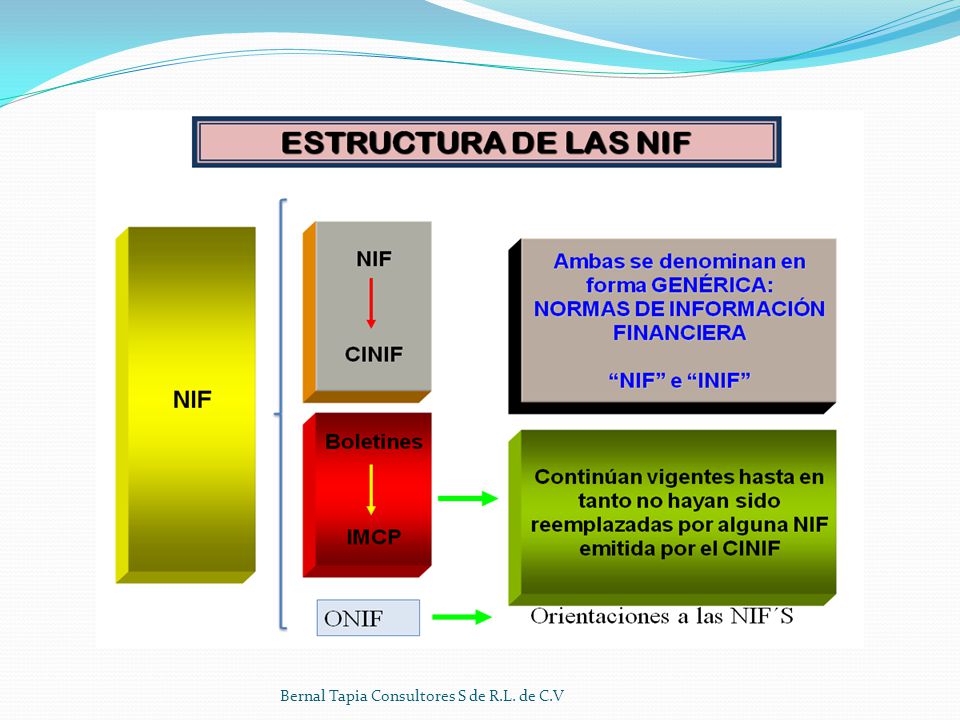 ESTRUCTURA DE LAS NIF

NIF

NIF

CINIF

Ambas se denominan en forma GENÉRICA: NORMAS DE INFORMACIÓN FINANCIERA

“NIF” e “INIF”

Boletines

IMCP

Continúan vigentes hasta en tanto no hayan sido reemplazadas por alguna NIF emitida por el CINIF

ONIF

Orientaciones a las NIF´S

Bernal Tapia Consultores S de R.L. de C.V